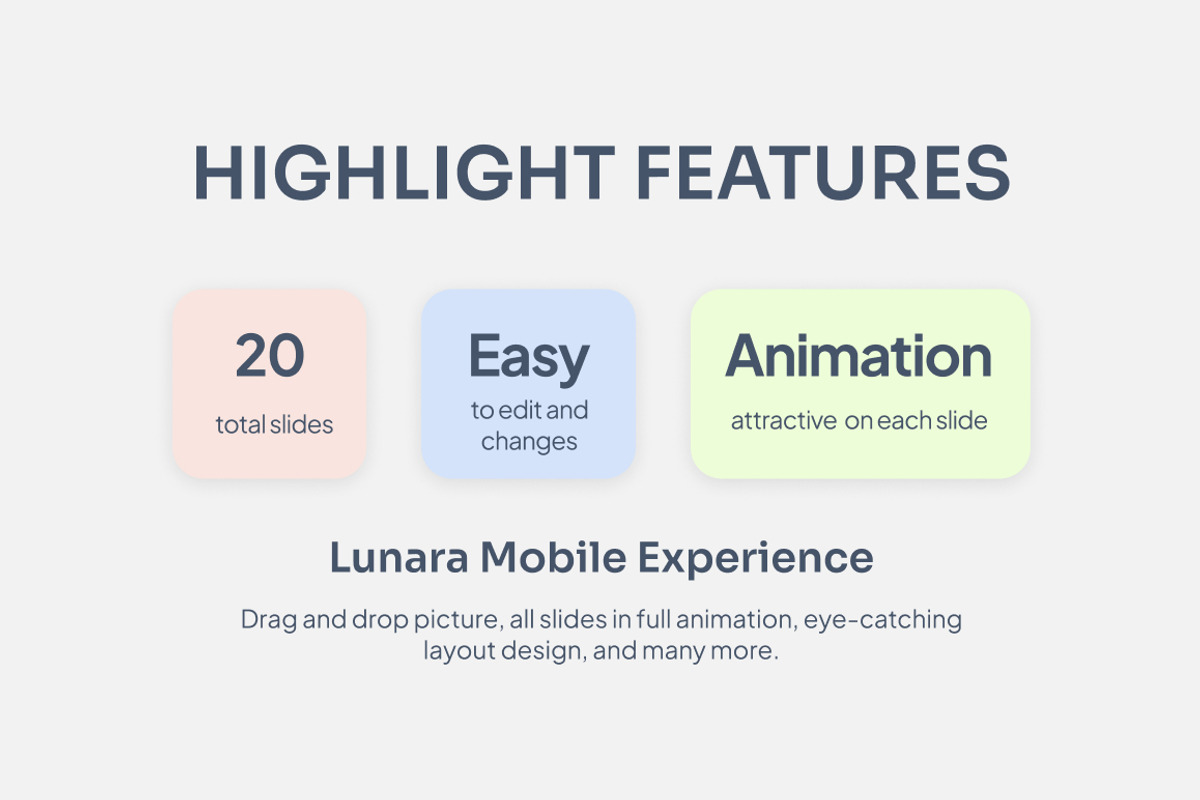 HIGHLIGHT FEATURES

20
total slides

Easy
to edit and changes

Animation
attractive on each slide

Lunara Mobile Experience

Drag and drop picture, all slides in full animation, eye-catching layout design, and many more.